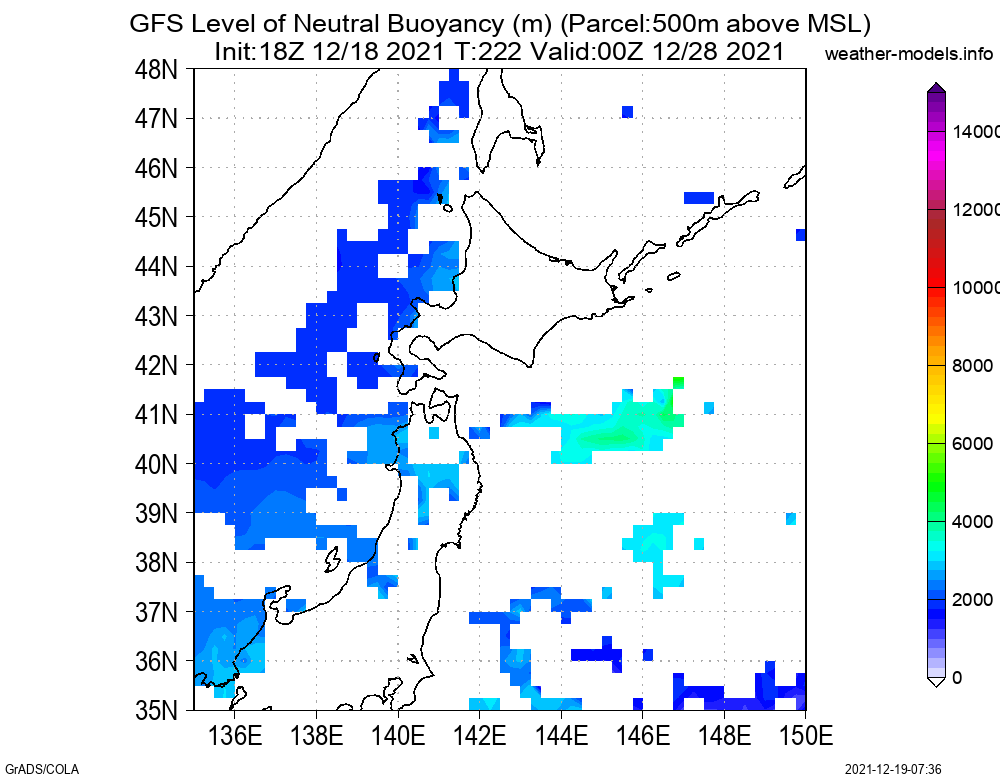 GFS Level of Neutral Buoyancy (m) (Parcel:500m above MSL)
Init:18Z 12/18 2021 T:222 Valid:00Z 12/28 2021

weather-models.info

48N
47N
46N
45N
44N
43N
42N
41N
40N
39N
38N
37N
36N
35N

136E 138E 140E 142E 144E 146E 148E 150E

14000
12000
10000
8000
6000
4000
2000
0

GrADS/COLA

2021-12-19-07:36